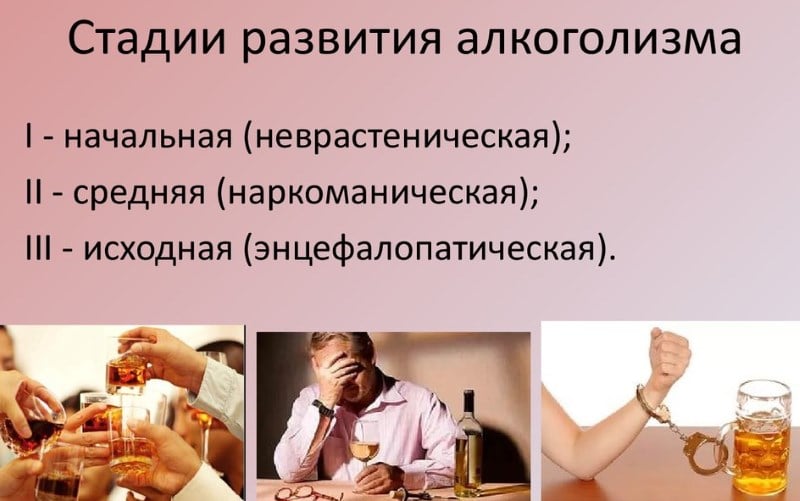 Стадии развития алкоголизма

I - начальная (неврастеническая);
II - средняя (наркоманическая);
III - исходная (энцефалопатическая).